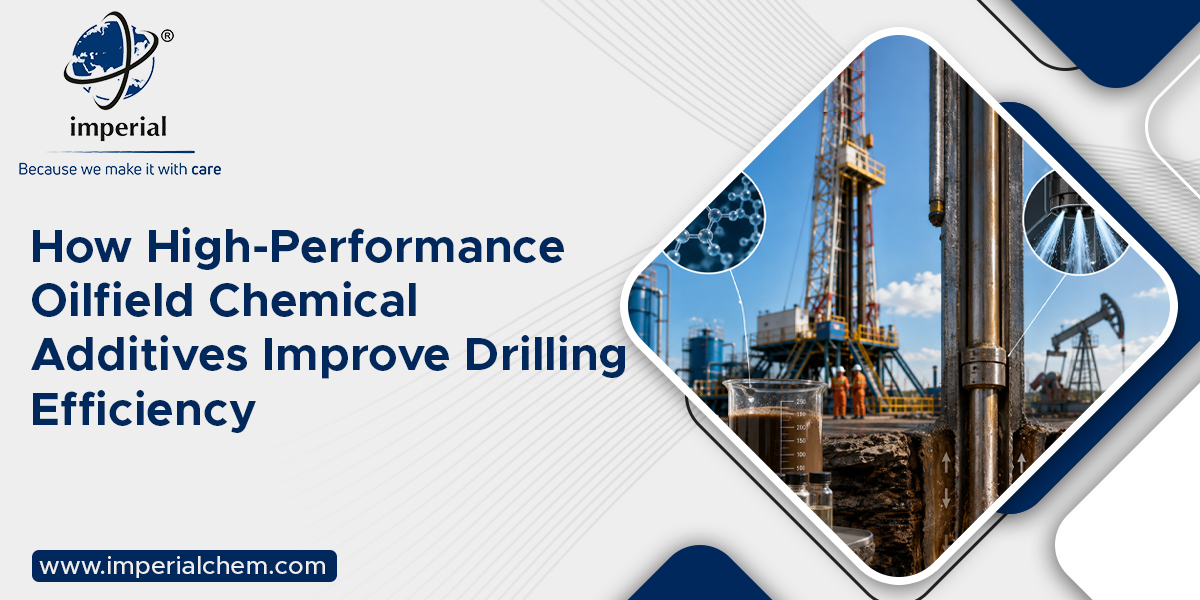 ®
imperial
Because we make it with care

How High-Performance Oilfield Chemical Additives Improve Drilling Efficiency

250
200
150
100
50

www.imperialchem.com